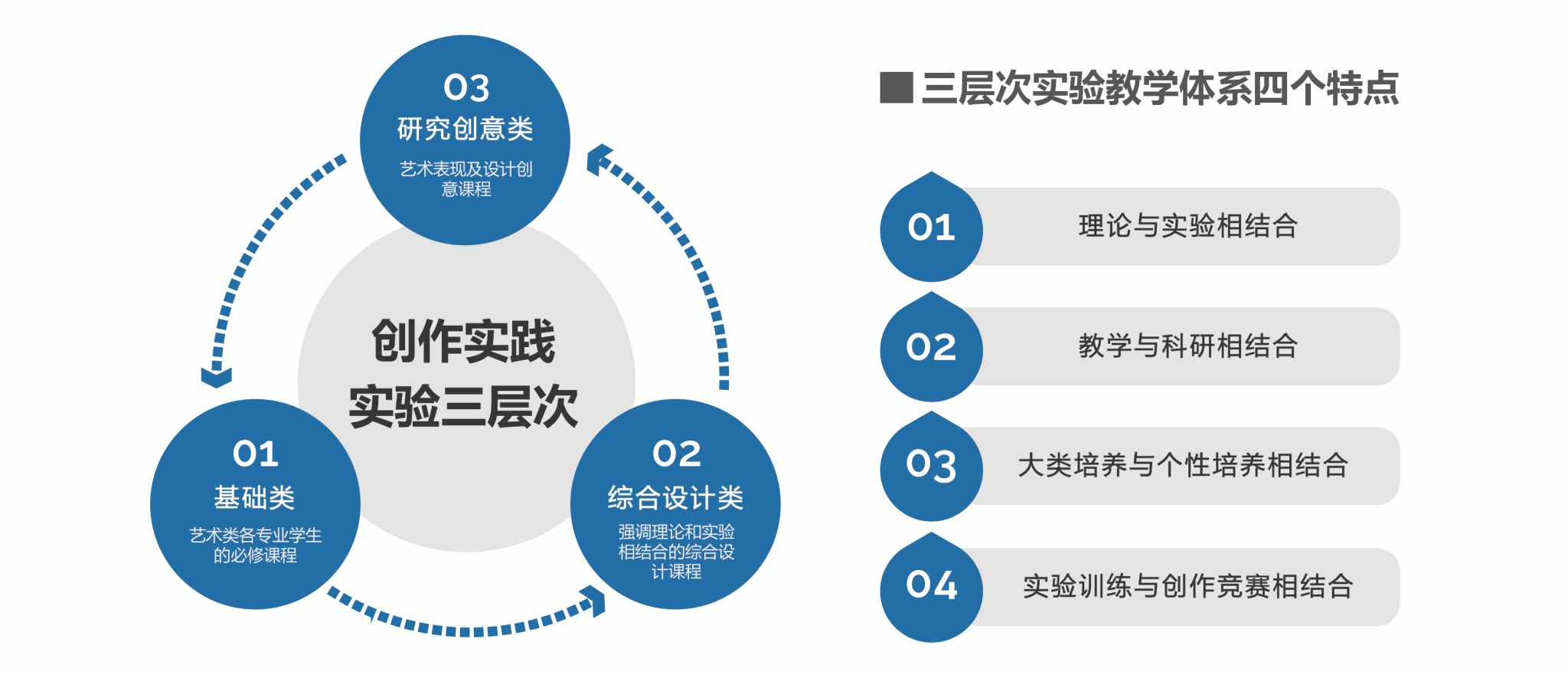 03
研究创意类
艺术表现及设计创意课程

创作实践
实验三层次

01
基础类
艺术类各专业学生的必修课程

02
综合设计类
强调理论和实验相结合的综合设计课程

■ 三层次实验教学体系四个特点

01 理论与实验相结合

02 教学与科研相结合

03 大类培养与个性培养相结合

04 实验训练与创作竞赛相结合